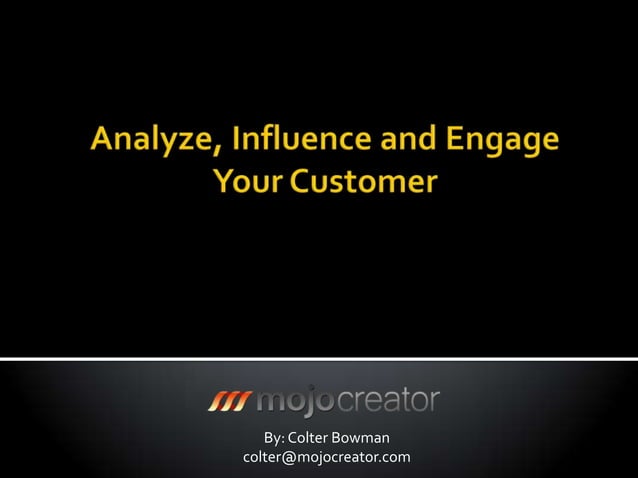 Analyze, Influence and Engage Your Customer

mojocreator

By: Colter Bowman
colter@mojocreator.com